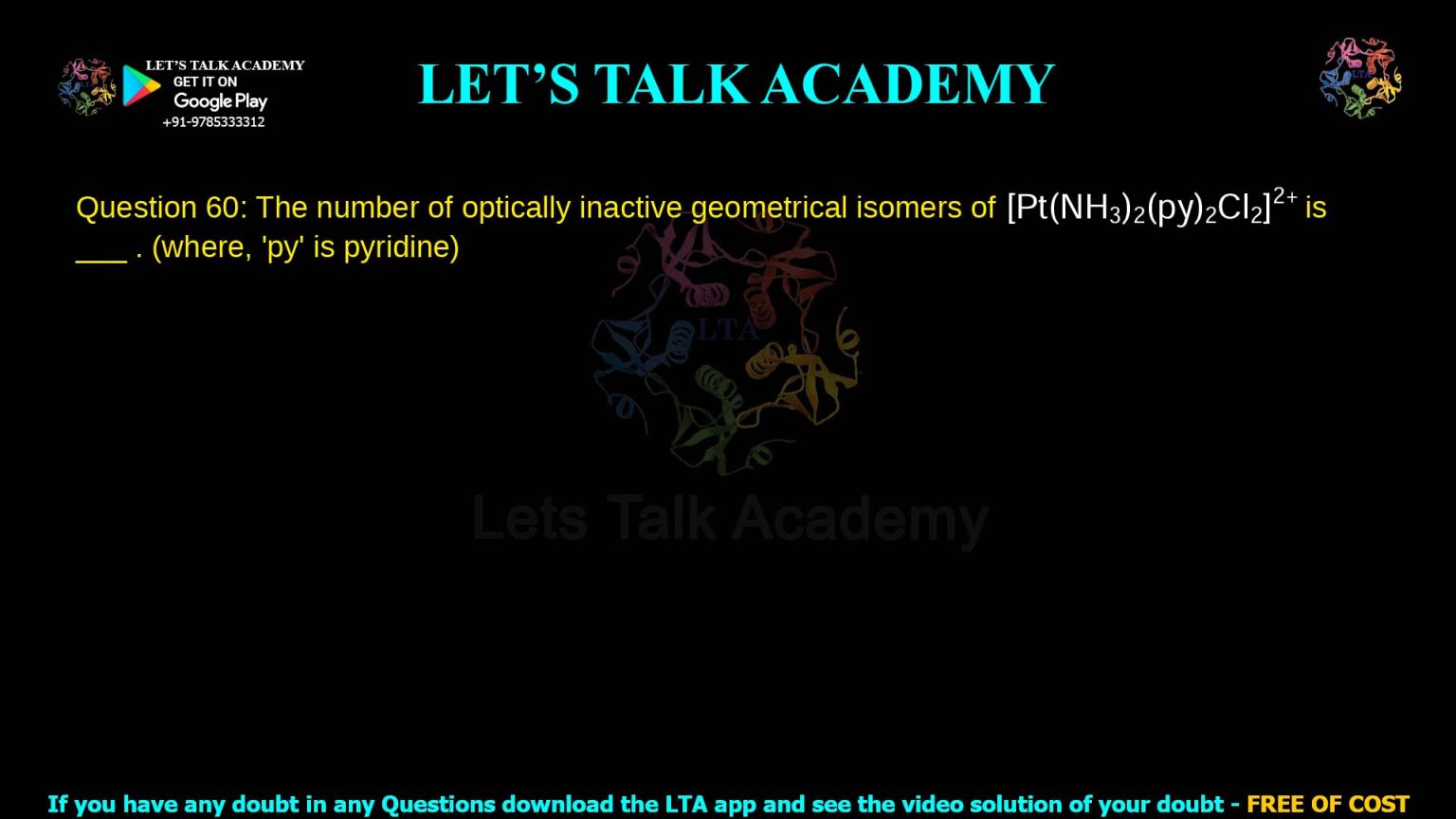 LET'S TALK ACADEMY
GET IT ON
Google Play
+91-9785333312

LET'S TALK ACADEMY

Question 60: The number of optically inactive geometrical isomers of $[Pt(NH_3)_2(py)_2Cl_2]^{2+}$ is ___ . (where, 'py' is pyridine)

LTA

Lets Talk Academy

If you have any doubt in any Questions download the LTA app and see the video solution of your doubt - FREE OF COST